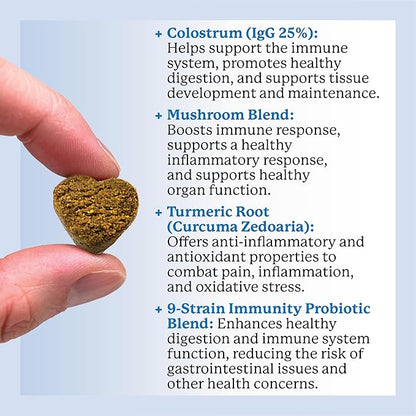 + Colostrum (IgG 25%): Helps support the immune system, promotes healthy digestion, and supports tissue development and maintenance.

+ Mushroom Blend: Boosts immune response, supports a healthy inflammatory response, and supports healthy organ function.

+ Turmeric Root (Curcuma Zedoaria): Offers anti-inflammatory and antioxidant properties to combat pain, inflammation, and oxidative stress.

+ 9-Strain Immunity Probiotic Blend: Enhances healthy digestion and immune system function, reducing the risk of gastrointestinal issues and other health concerns.